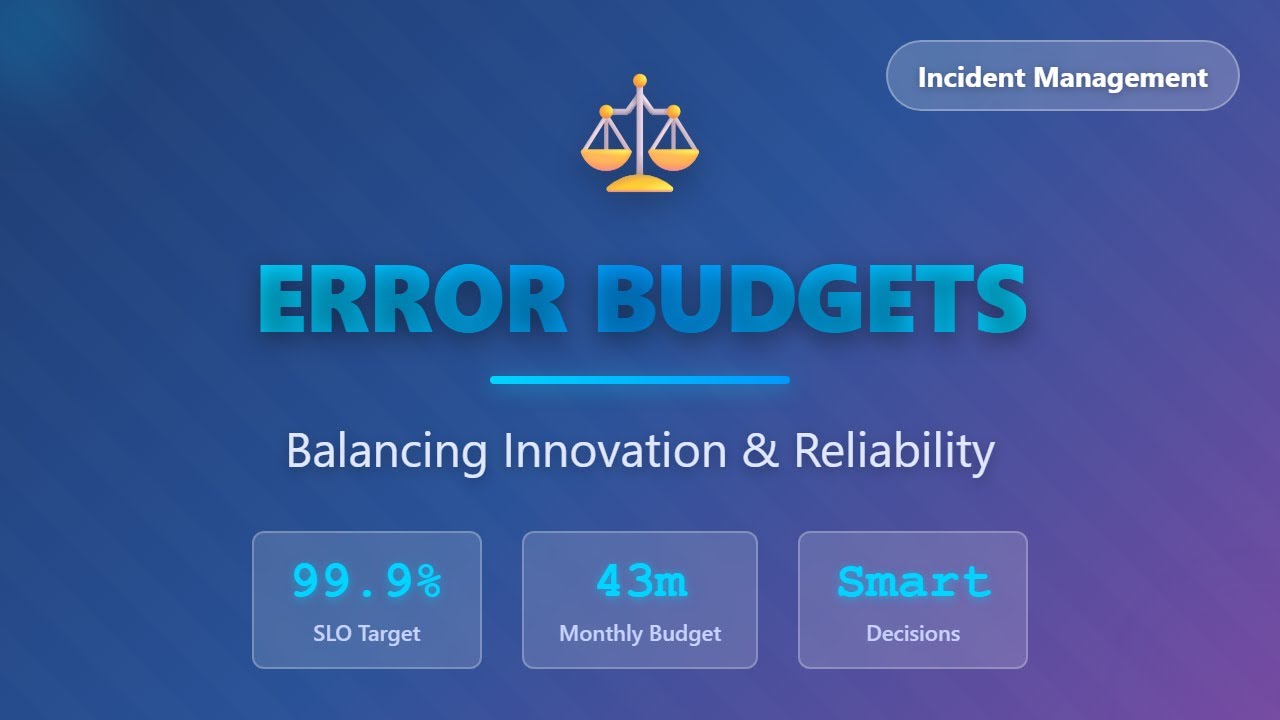 Incident Management

ERROR BUDGETS

Balancing Innovation & Reliability

99.9%
SLO Target

43m
Monthly Budget

Smart
Decisions